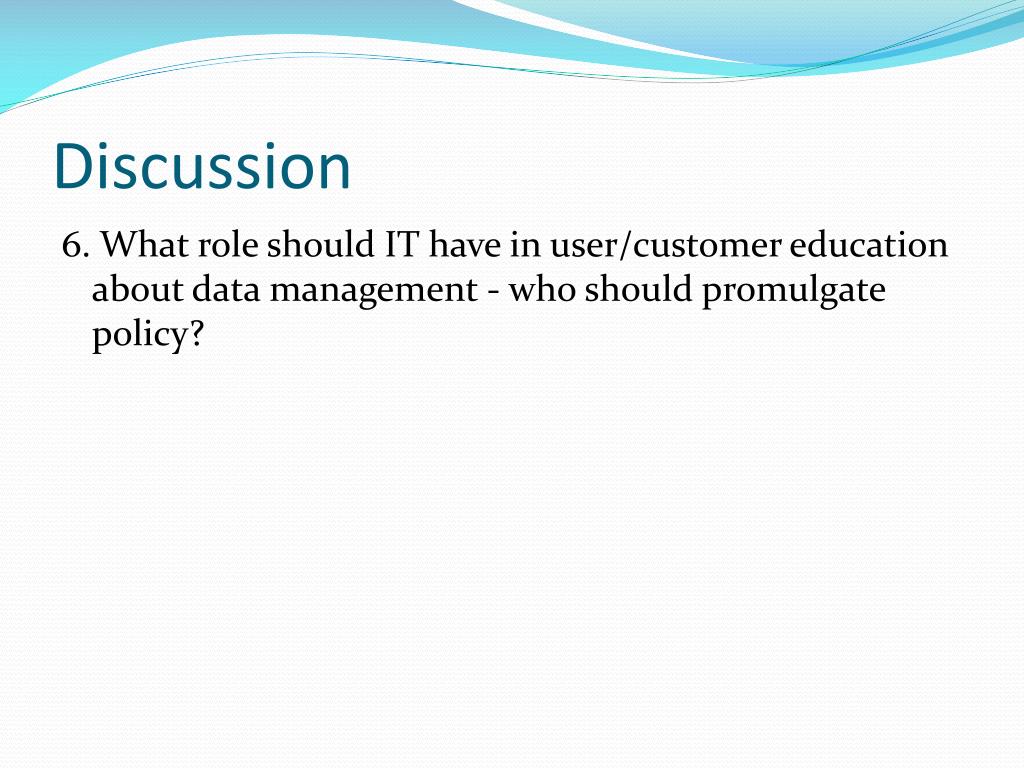 Discussion

6. What role should IT have in user/customer education about data management - who should promulgate policy?